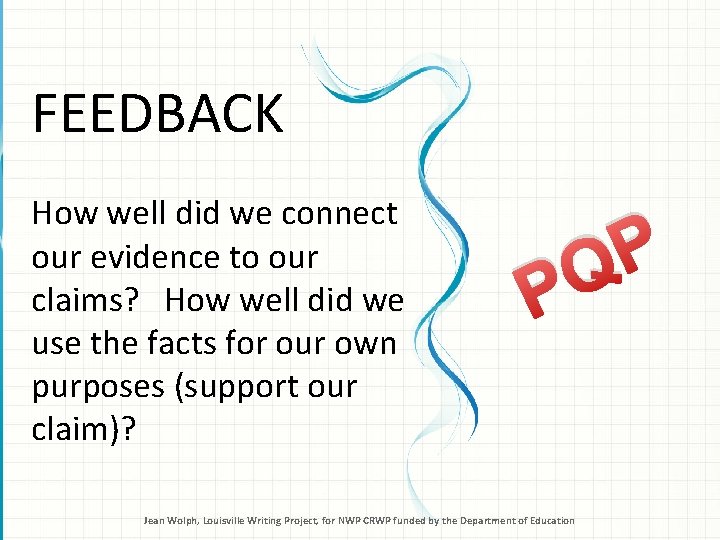 FEEDBACK

How well did we connect our evidence to our claims? How well did we use the facts for our own purposes (support our claim)?

PQP

Jean Wolph, Louisville Writing Project, for NWP CRWP funded by the Department of Education